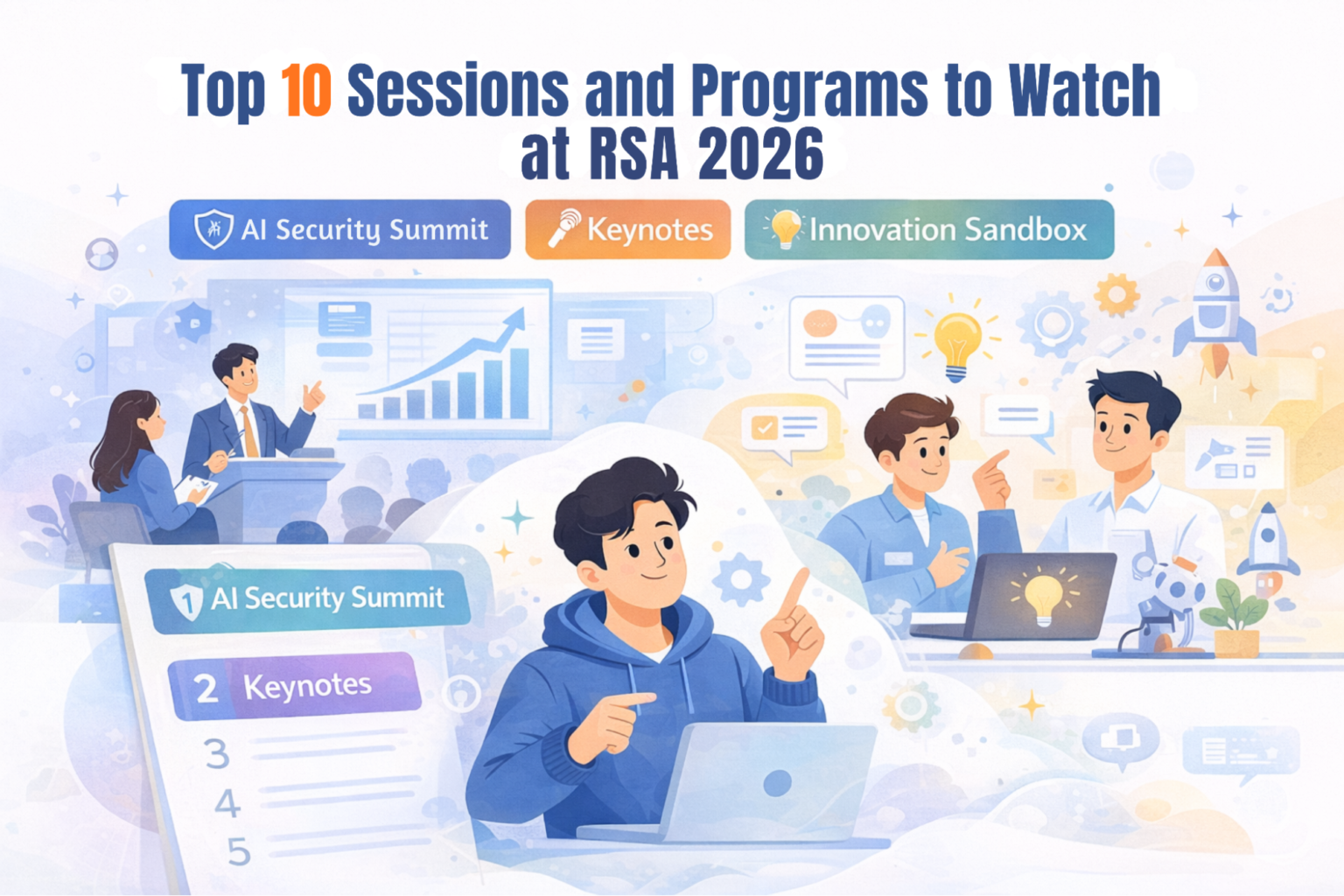 Top 10 Sessions and Programs to Watch at RSA 2026

AI Security Summit
Keynotes
Innovation Sandbox

1 AI Security Summit
2 Keynotes
3
4
5